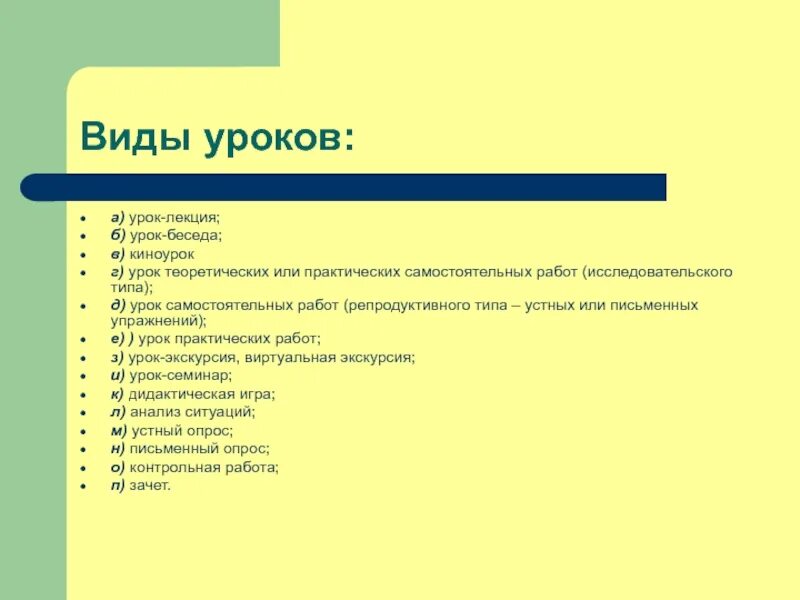 Виды уроков:

- а) урок-лекция;
- б) урок-беседа;
- в) киноурок
- г) урок теоретических или практических самостоятельных работ (исследовательского типа);
- д) урок самостоятельных работ (репродуктивного типа – устных или письменных упражнений);
- е) ) урок практических работ;
- з) урок-экскурсия, виртуальная экскурсия;
- и) урок-семинар;
- к) дидактическая игра;
- л) анализ ситуаций;
- м) устный опрос;
- н) письменный опрос;
- о) контрольная работа;
- п) зачет.